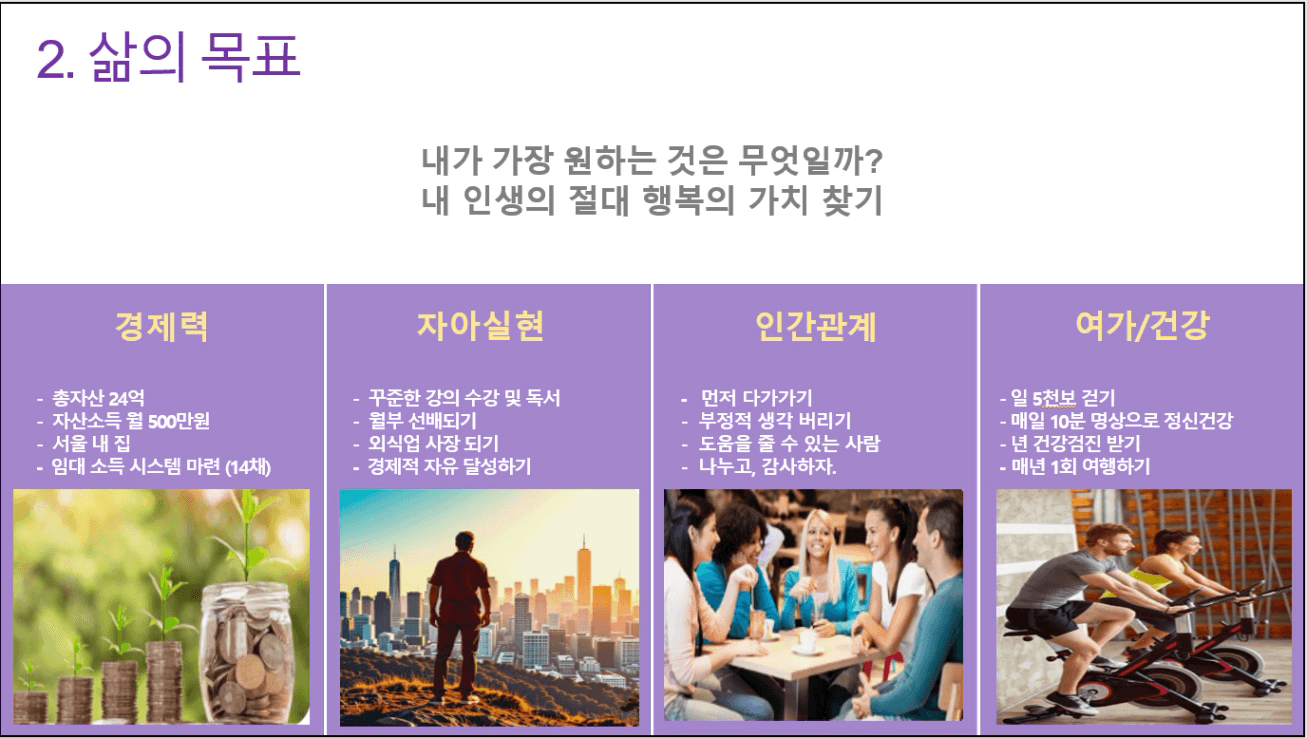 2. 삶의 목표

내가 가장 원하는 것은 무엇일까?
내 인생의 절대 행복의 가치 찾기

경제력

- 총자산 24억
- 자산소득 월 500만원
- 서울 내 집
- 임대 소득 시스템 마련 (14채)

자아실현

- 꾸준한 강의 수강 및 독서
- 월부 선배되기
- 외식업 사장 되기
- 경제적 자유 달성하기

인간관계

- 먼저 다가가기
- 부정적 생각 버리기
- 도움을 줄 수 있는 사람
- 나누고, 감사하자.

여가/건강

- 일 5천보 걷기
- 매일 10분 명상으로 정신건강
- 년 건강검진 받기
- 매년 1회 여행하기